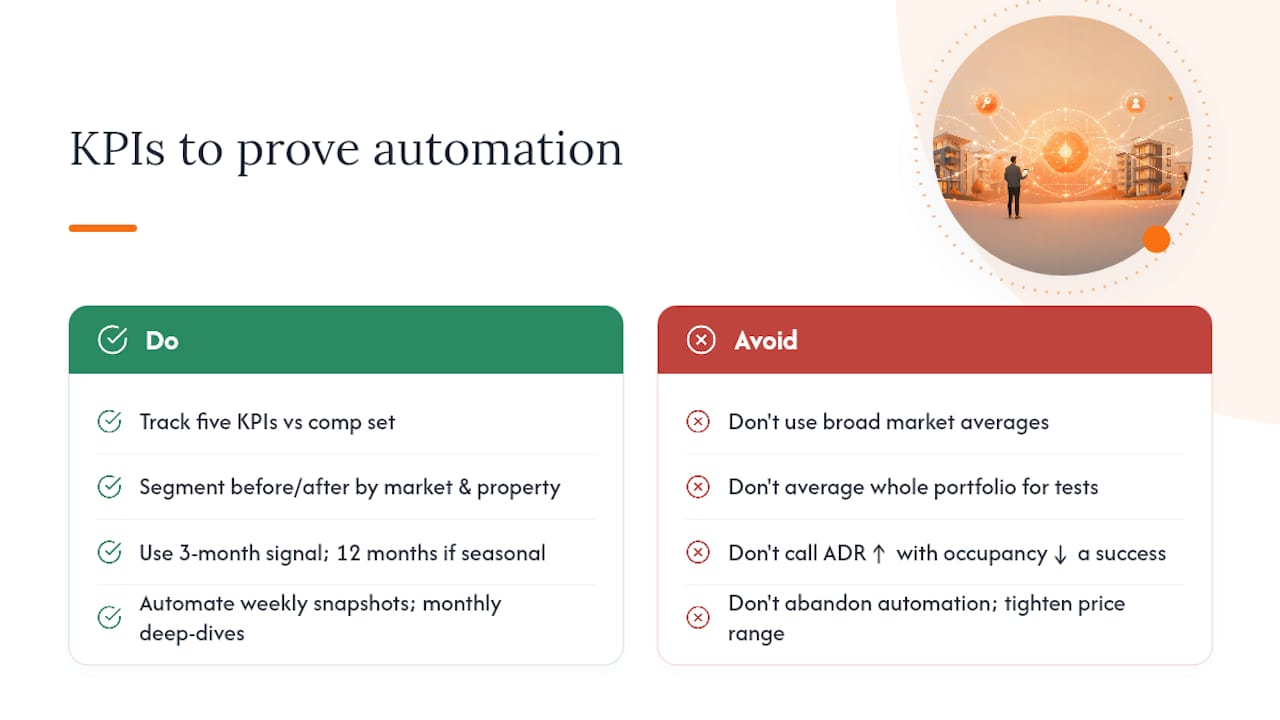 KPIs to prove automation

Do

Track five KPIs vs comp set

Segment before/after by market & property

Use 3-month signal; 12 months if seasonal

Automate weekly snapshots; monthly deep-dives

Avoid

Don't use broad market averages

Don't average whole portfolio for tests

Don't call ADR ↑ with occupancy ↓ a success

Don't abandon automation; tighten price range